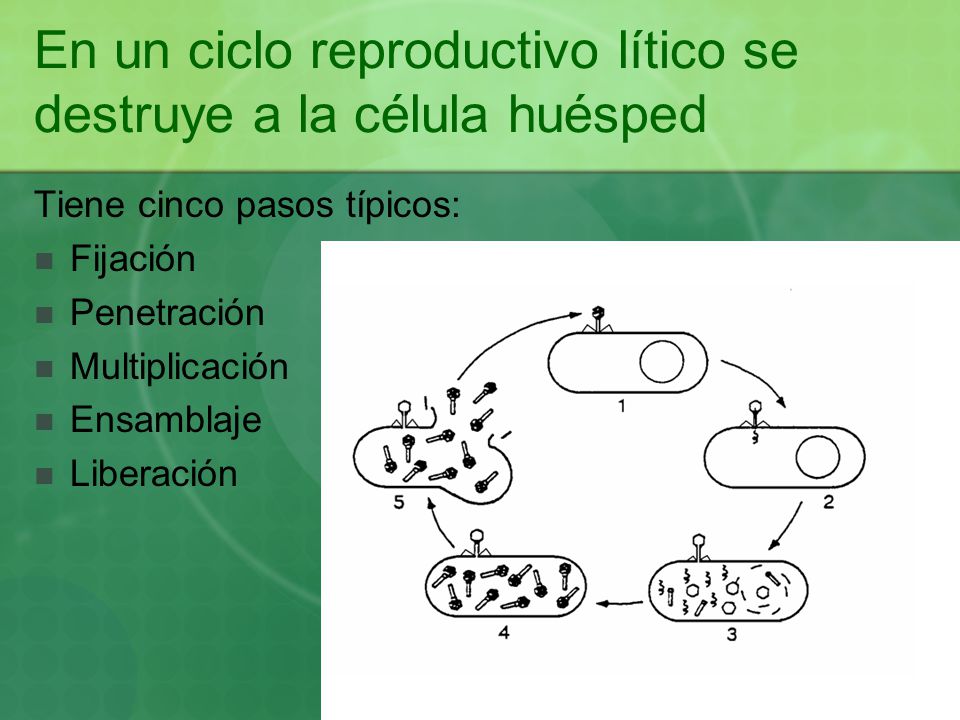 En un ciclo reproductivo lítico se destruye a la célula huésped

Tiene cinco pasos típicos:
Fijación
Penetración
Multiplicación
Ensamblaje
Liberación

1
2
3
4
5